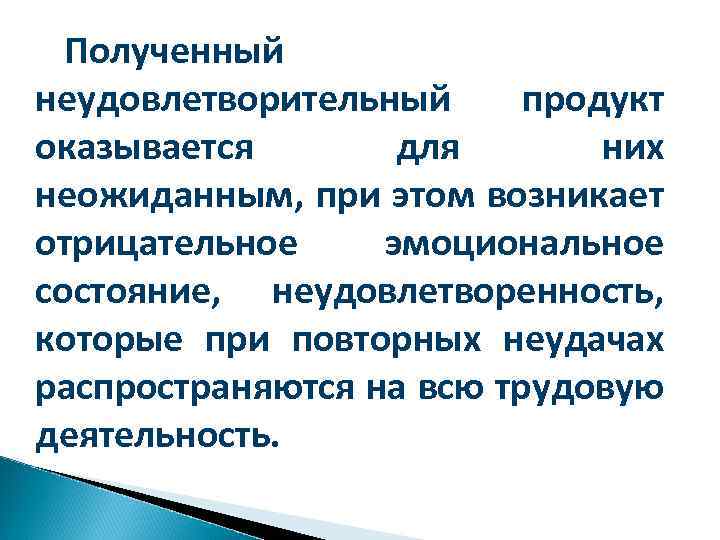 Полученный неудовлетворительный продукт оказывается для них неожиданным, при этом возникает отрицательное эмоциональное состояние, неудовлетворенность, которые при повторных неудачах распространяются на всю трудовую деятельность.